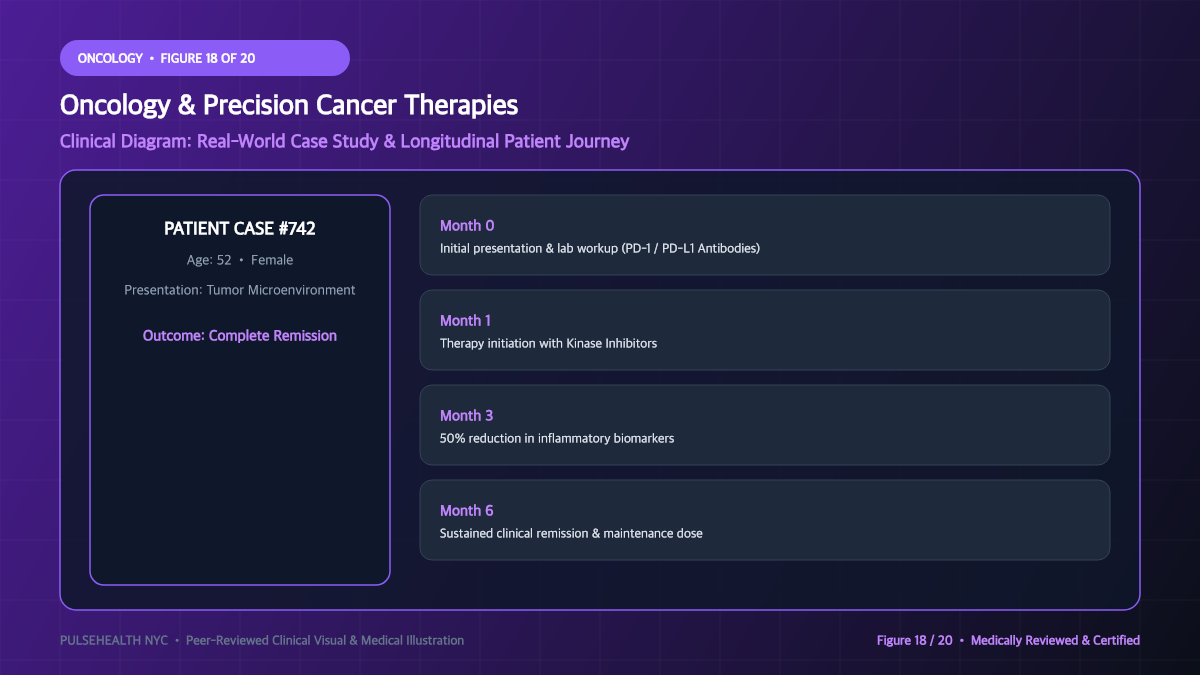 ONCOLOGY • FIGURE 18 OF 20

Oncology & Precision Cancer Therapies

Clinical Diagram: Real-World Case Study & Longitudinal Patient Journey

PATIENT CASE #742

Age: 52 • Female

Presentation: Tumor Microenvironment

Outcome: Complete Remission

Month 0
Initial presentation & lab workup (PD-1 / PD-L1 Antibodies)

Month 1
Therapy initiation with Kinase Inhibitors

Month 3
50% reduction in inflammatory biomarkers

Month 6
Sustained clinical remission & maintenance dose

PULSEHEALTH NYC • Peer-Reviewed Clinical Visual & Medical Illustration

Figure 18 / 20 • Medically Reviewed & Certified